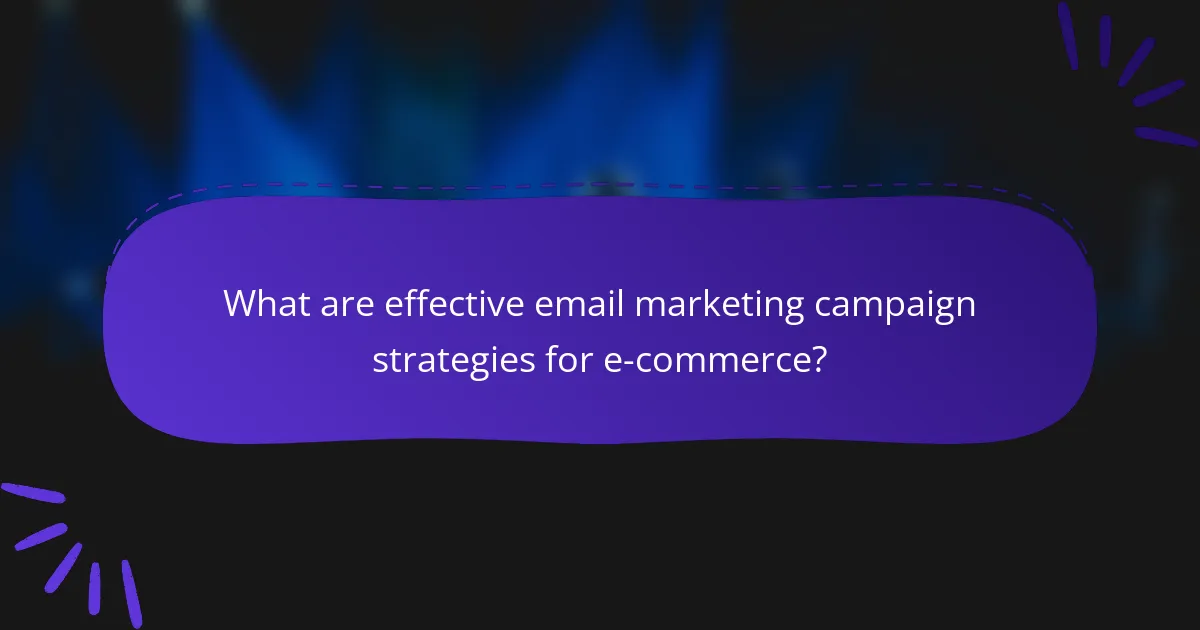 What are effective email marketing campaign strategies for e-commerce?